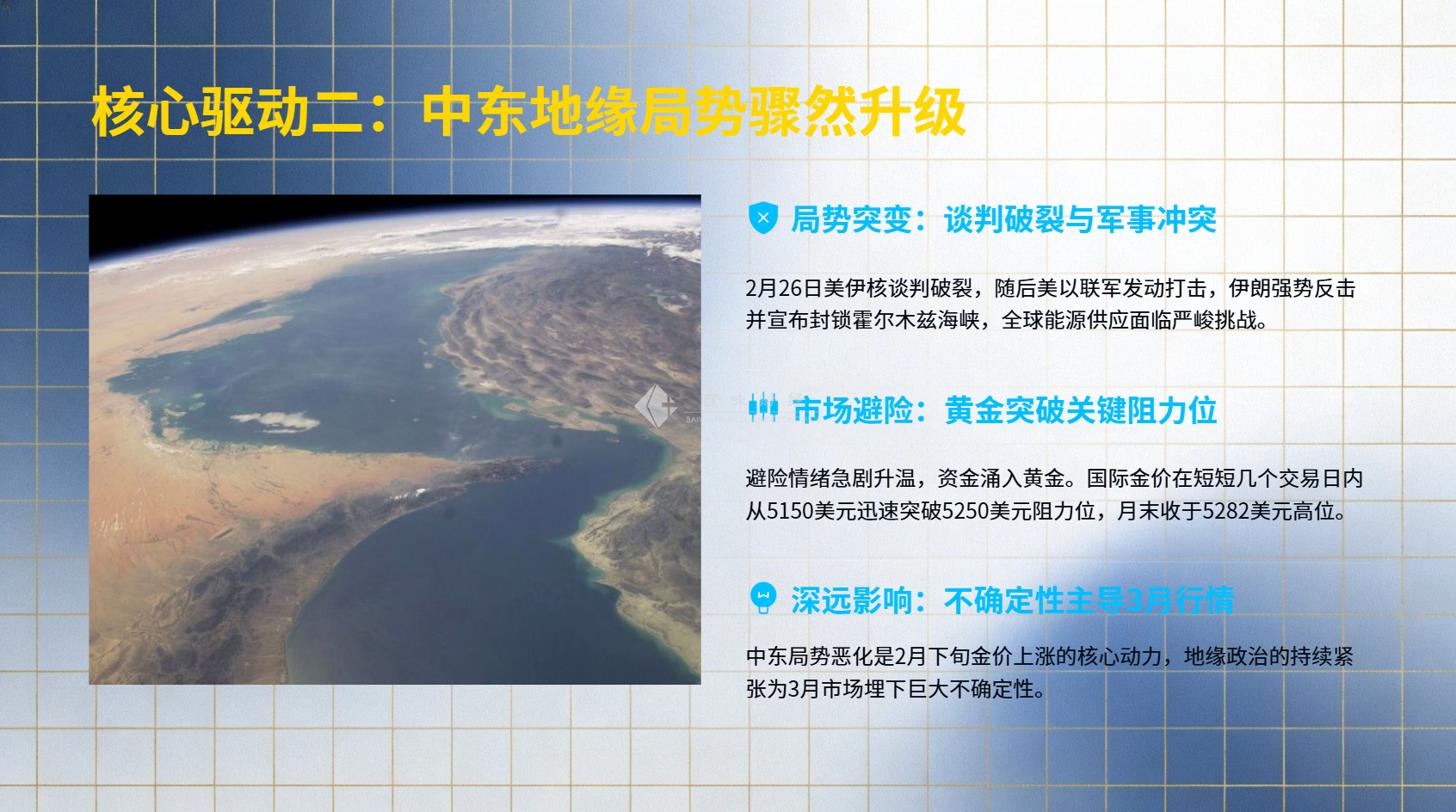 核心驱动二：中东地缘局势骤然升级

局势突变：谈判破裂与军事冲突

2月26日美伊核谈判破裂，随后美以联军发动打击，伊朗强势反击并宣布封锁霍尔木兹海峡，全球能源供应面临严峻挑战。

市场避险：黄金突破关键阻力位

避险情绪急剧升温，资金涌入黄金。国际金价在短短几个交易日内从5150美元迅速突破5250美元阻力位，月末收于5282美元高位。

深远影响：不确定性主导3月行情

中东局势恶化是2月下旬金价上涨的核心动力，地缘政治的持续紧张为3月市场埋下巨大不确定性。